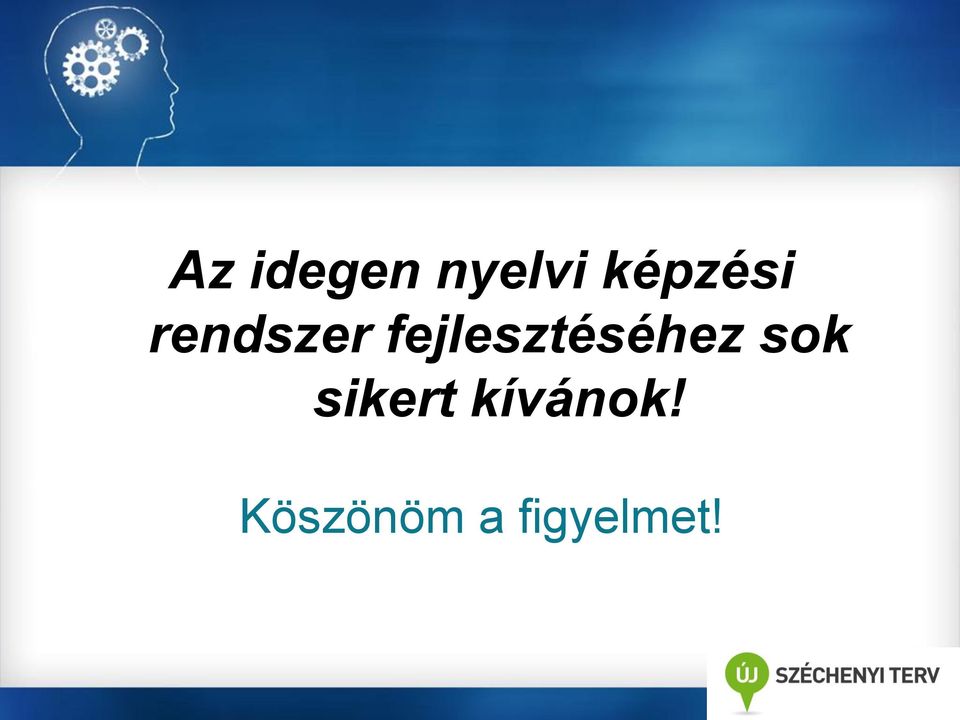 Az idegen nyelvi képzési rendszer fejlesztéséhez sok sikert kívánok!

Köszönöm a figyelmet!

ÚJ SZÉCHENYI TERV